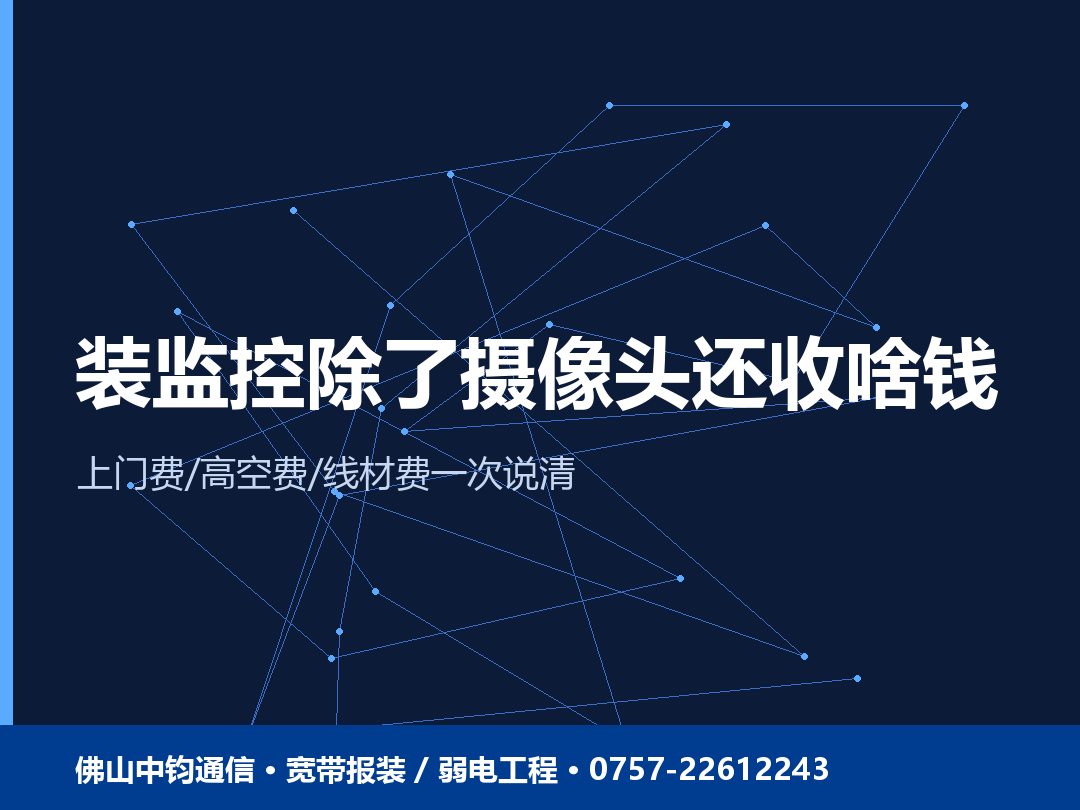 装监控除了摄像头还收啥钱

上门费/高空费/线材费一次说清

佛山中钧通信 • 宽带报装 / 弱电工程 • 0757-22612243